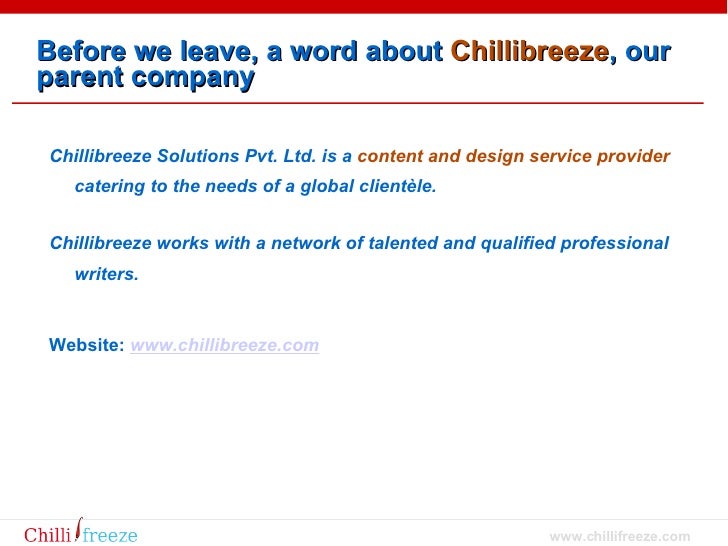 Before we leave, a word about Chillibreeze, our parent company

Chillibreeze Solutions Pvt. Ltd. is a content and design service provider catering to the needs of a global clientèle.

Chillibreeze works with a network of talented and qualified professional writers.

Website: www.chillibreeze.com

Chilli freeze

www.chillifreeze.com